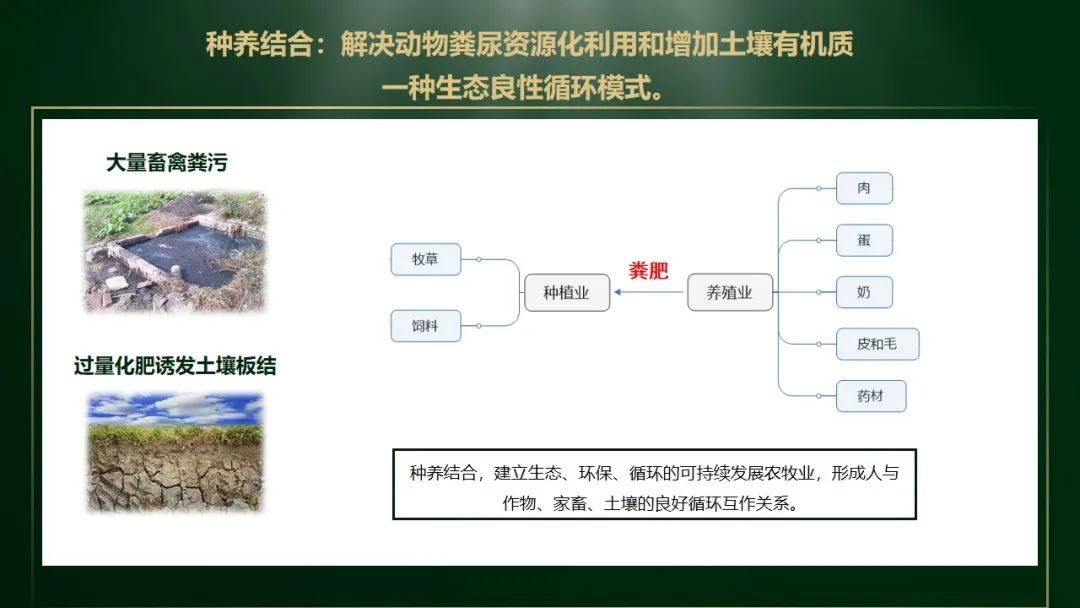 种养结合：解决动物粪尿资源化利用和增加土壤有机质
一种生态良性循环模式。

大量畜禽粪污

过量化肥诱发土壤板结

牧草

饲料

种植业

粪肥

养殖业

肉

蛋

奶

皮和毛

药材

种养结合，建立生态、环保、循环的可持续发展农牧业，形成人与作物、家畜、土壤的良好循环互作关系。